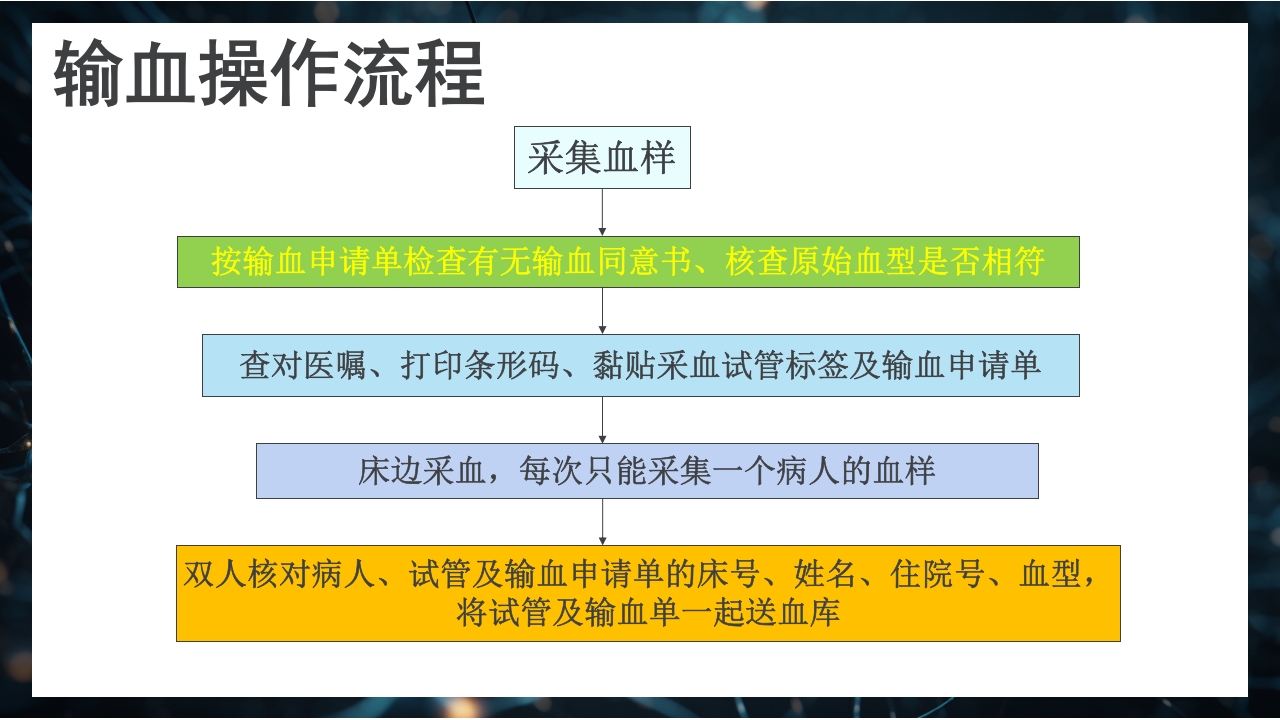 输血操作流程

采集血样

按输血申请单检查有无输血同意书、核查原始血型是否相符

查对医嘱、打印条形码、黏贴采血试管标签及输血申请单

床边采血，每次只能采集一个病人的血样

双人核对病人、试管及输血申请单的床号、姓名、住院号、血型，将试管及输血单一起送血库